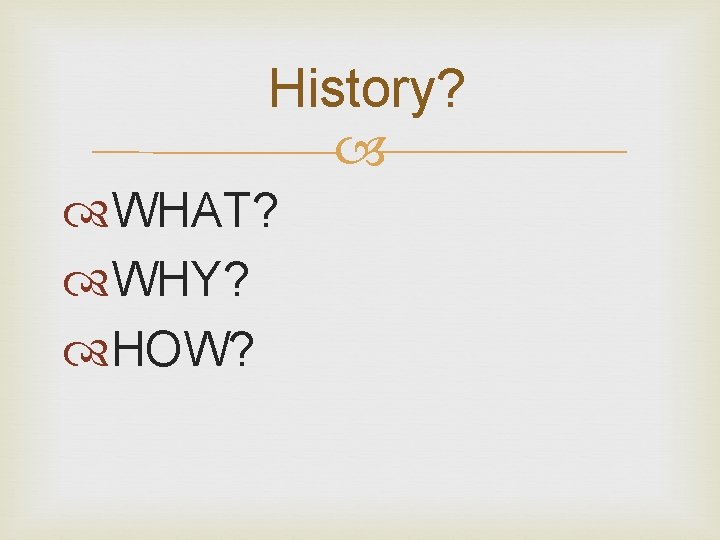 History?

WHAT?
WHY?
HOW?